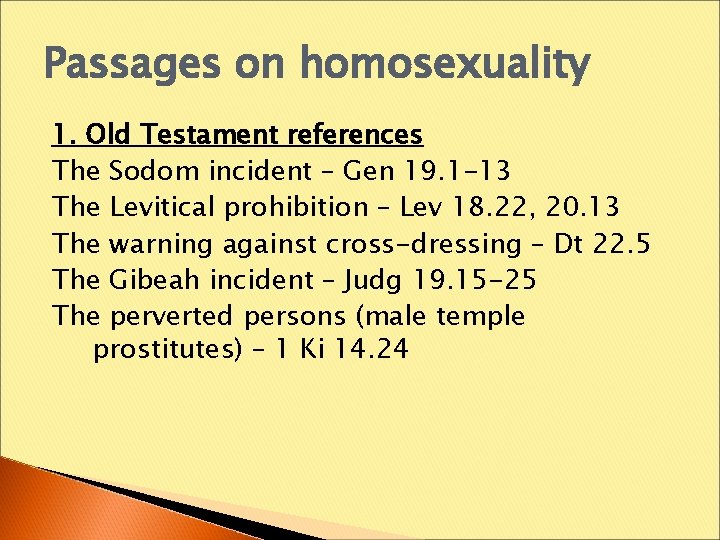 Passages on homosexuality

1. Old Testament references

The Sodom incident – Gen 19.1-13
The Levitical prohibition – Lev 18.22, 20.13
The warning against cross-dressing – Dt 22.5
The Gibeah incident – Judg 19.15-25
The perverted persons (male temple prostitutes) – 1 Ki 14.24